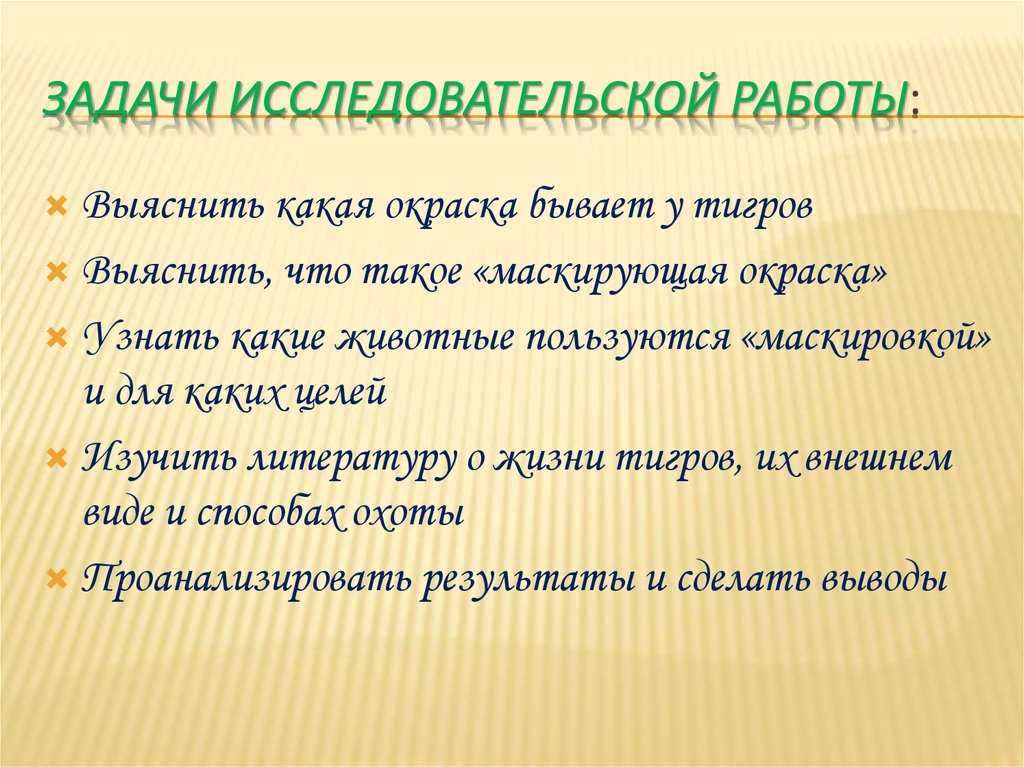 ЗАДАЧИ ИССЛЕДОВАТЕЛЬСКОЙ РАБОТЫ:

Выяснить какая окраска бывает у тигров

Выяснить, что такое «маскирующая окраска»

Узнать какие животные пользуются «маскировкой» и для каких целей

Изучить литературу о жизни тигров, их внешнем виде и способах охоты

Проанализировать результаты и сделать выводы